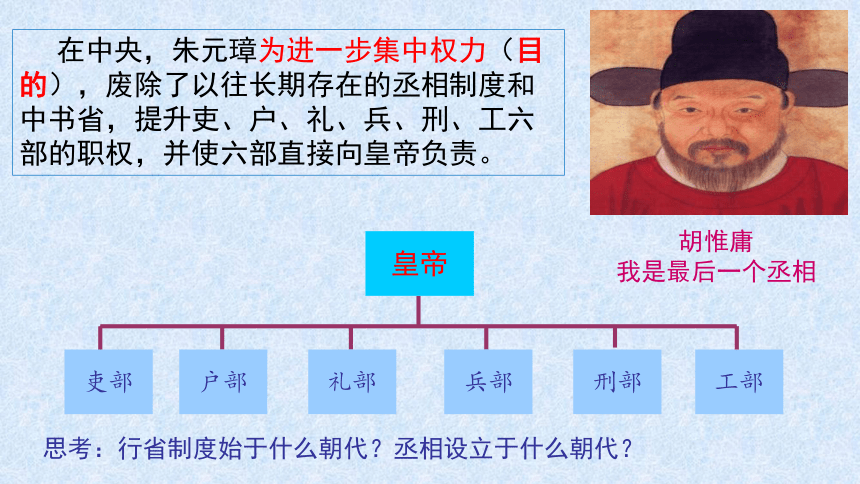 在中央，朱元璋为进一步集中权力（目的），废除了以往长期存在的丞相制度和中书省，提升吏、户、礼、兵、刑、工六部的职权，并使六部直接向皇帝负责。

胡惟庸
我是最后一个丞相

皇帝

吏部
户部
礼部
兵部
刑部
工部

思考：行省制度始于什么朝代？丞相设立于什么朝代？